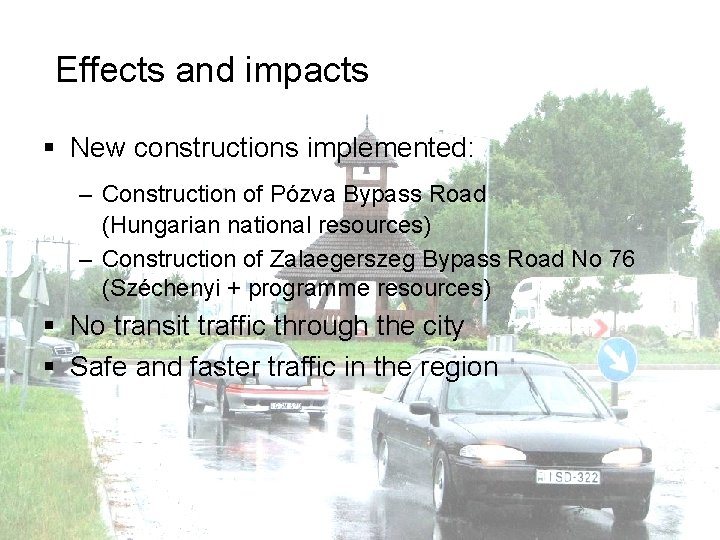 Effects and impacts

▪ New constructions implemented:

– Construction of Pózva Bypass Road (Hungarian national resources)

– Construction of Zalaegerszeg Bypass Road No 76 (Széchenyi + programme resources)

▪ No transit traffic through the city

▪ Safe and faster traffic in the region

ISD-322